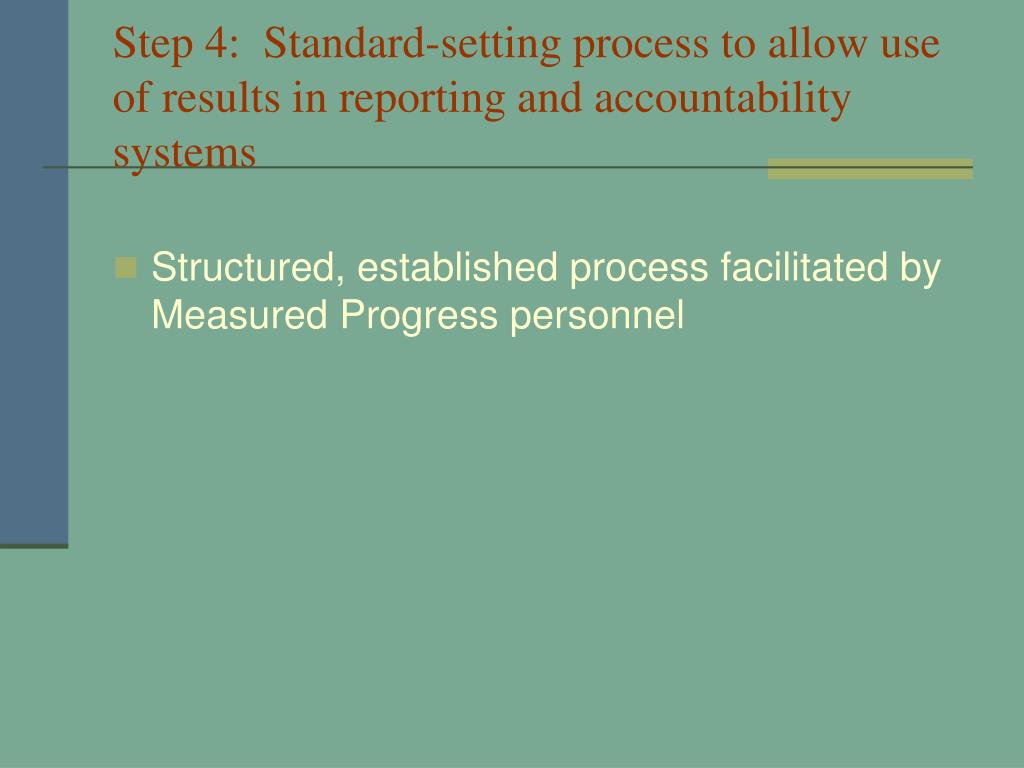 Step 4: Standard-setting process to allow use of results in reporting and accountability systems

Structured, established process facilitated by Measured Progress personnel